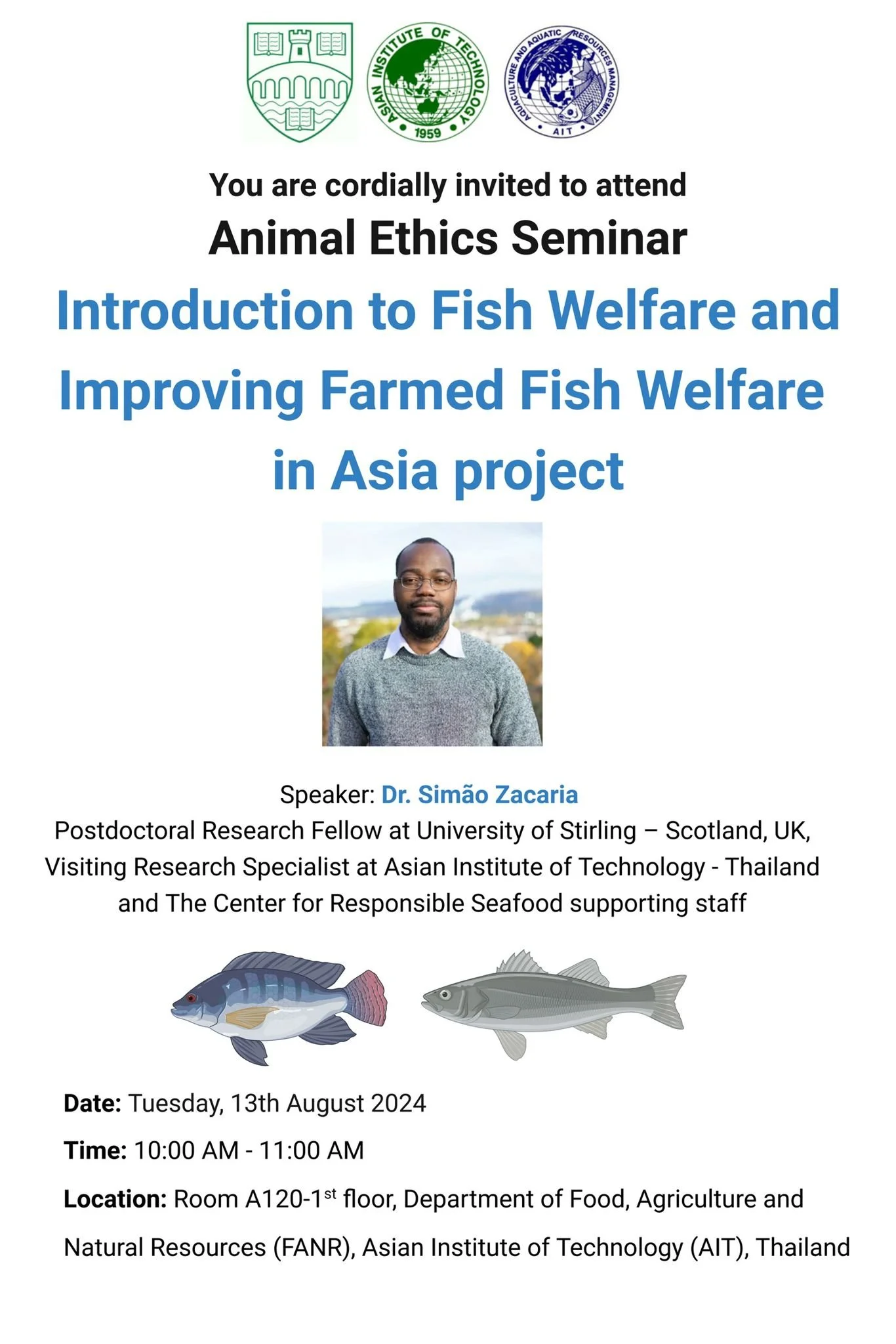 ASIAN INSTITUTE OF TECHNOLOGY
1959

AQUACULTURE AND AQUATIC RESOURCES MANAGEMENT
AIT

You are cordially invited to attend
Animal Ethics Seminar
Introduction to Fish Welfare and Improving Farmed Fish Welfare in Asia project

Speaker: Dr. Simão Zacaria
Postdoctoral Research Fellow at University of Stirling – Scotland, UK, Visiting Research Specialist at Asian Institute of Technology - Thailand and The Center for Responsible Seafood supporting staff

Date: Tuesday, 13th August 2024

Time: 10:00 AM - 11:00 AM

Location: Room A120-1$^{st}$ floor, Department of Food, Agriculture and Natural Resources (FANR), Asian Institute of Technology (AIT), Thailand